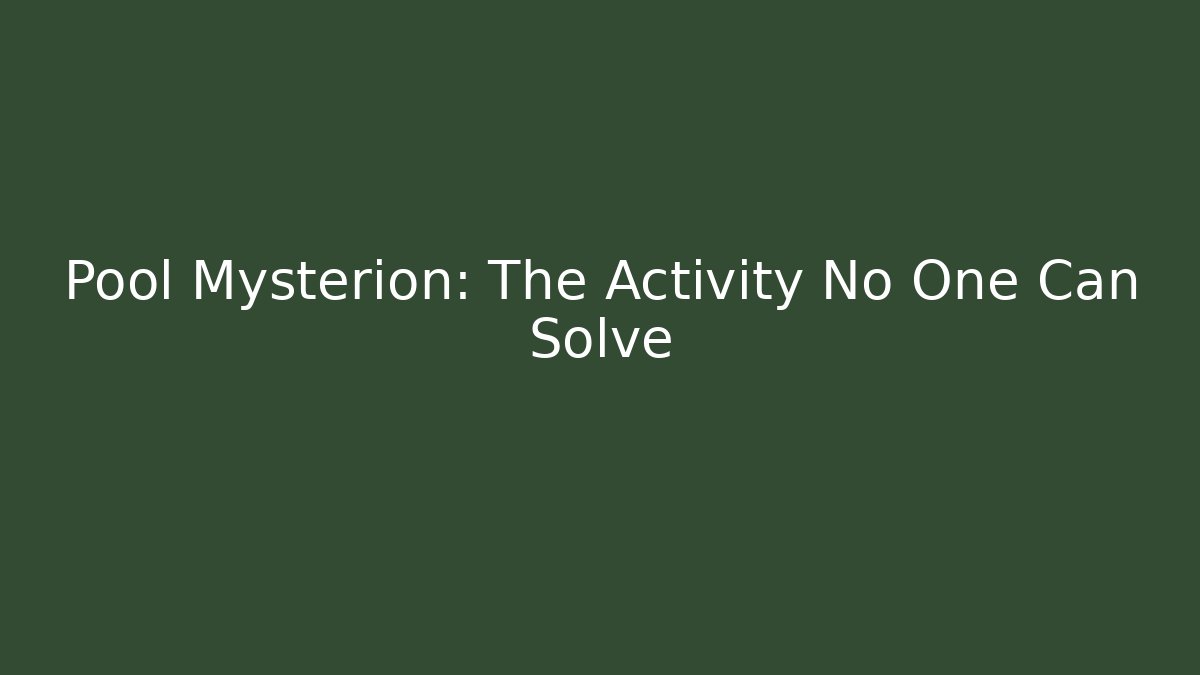 Pool Mysterion: The Activity No One Can Solve